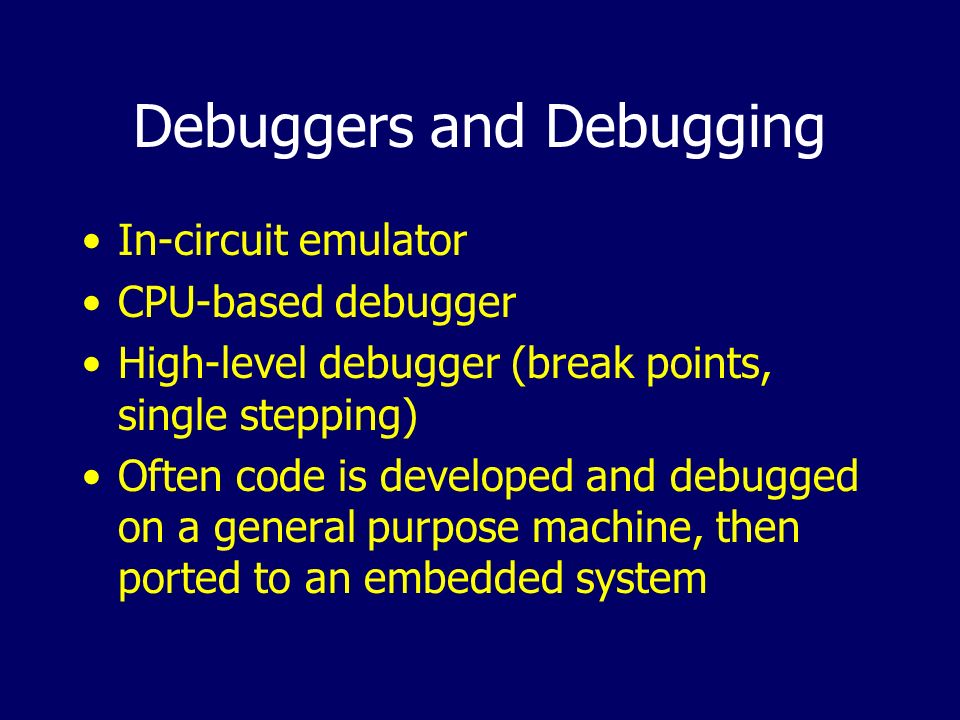 Debuggers and Debugging

• In-circuit emulator
• CPU-based debugger
• High-level debugger (break points, single stepping)
• Often code is developed and debugged on a general purpose machine, then ported to an embedded system